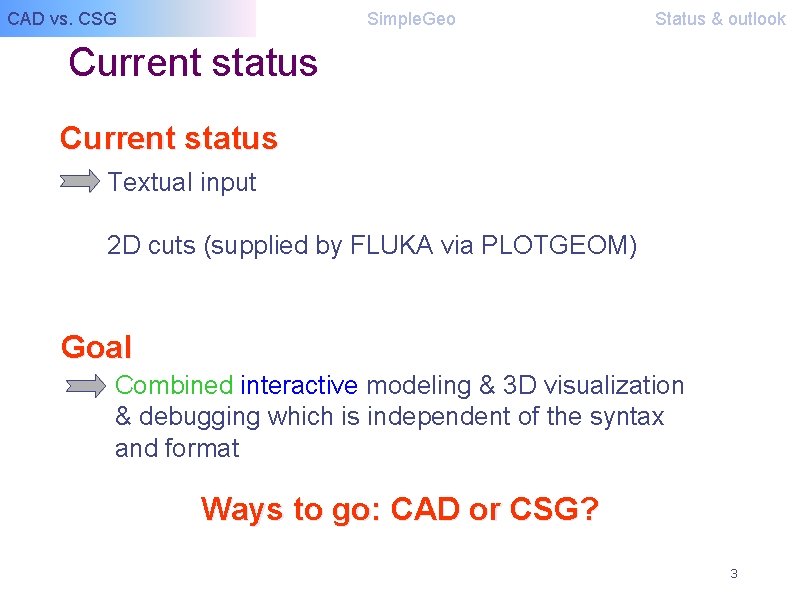 CAD vs. CSG SimpleGeo Status & outlook

Current status

Current status

Textual input

2D cuts (supplied by FLUKA via PLOTGEOM)

Goal

Combined interactive modeling & 3D visualization & debugging which is independent of the syntax and format

Ways to go: CAD or CSG?

3